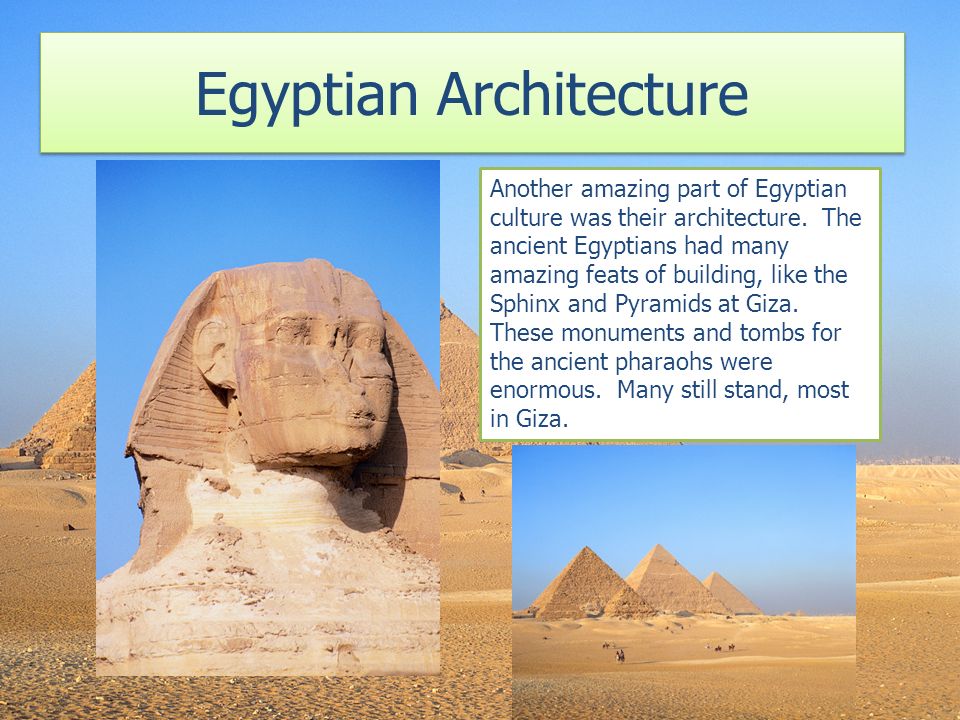 Egyptian Architecture

Another amazing part of Egyptian culture was their architecture. The ancient Egyptians had many amazing feats of building, like the Sphinx and Pyramids at Giza. These monuments and tombs for the ancient pharaohs were enormous. Many still stand, most in Giza.